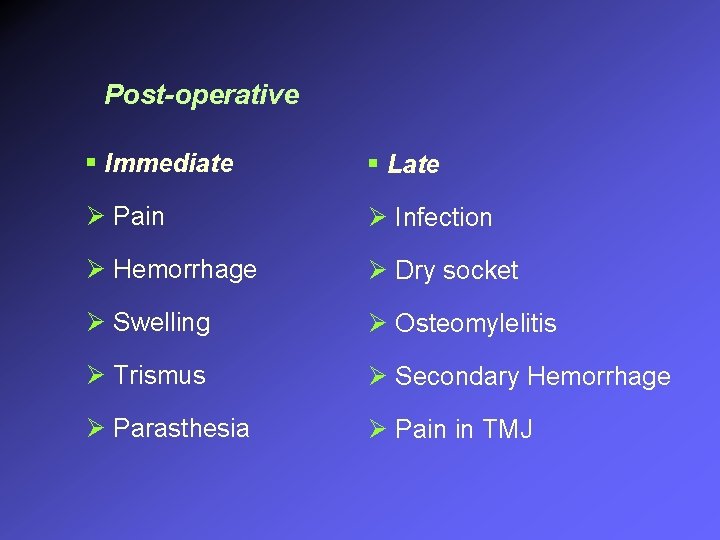 Post-operative

▪ Immediate

➢ Pain

➢ Hemorrhage

➢ Swelling

➢ Trismus

➢ Parasthesia

▪ Late

➢ Infection

➢ Dry socket

➢ Osteomylelitis

➢ Secondary Hemorrhage

➢ Pain in TMJ